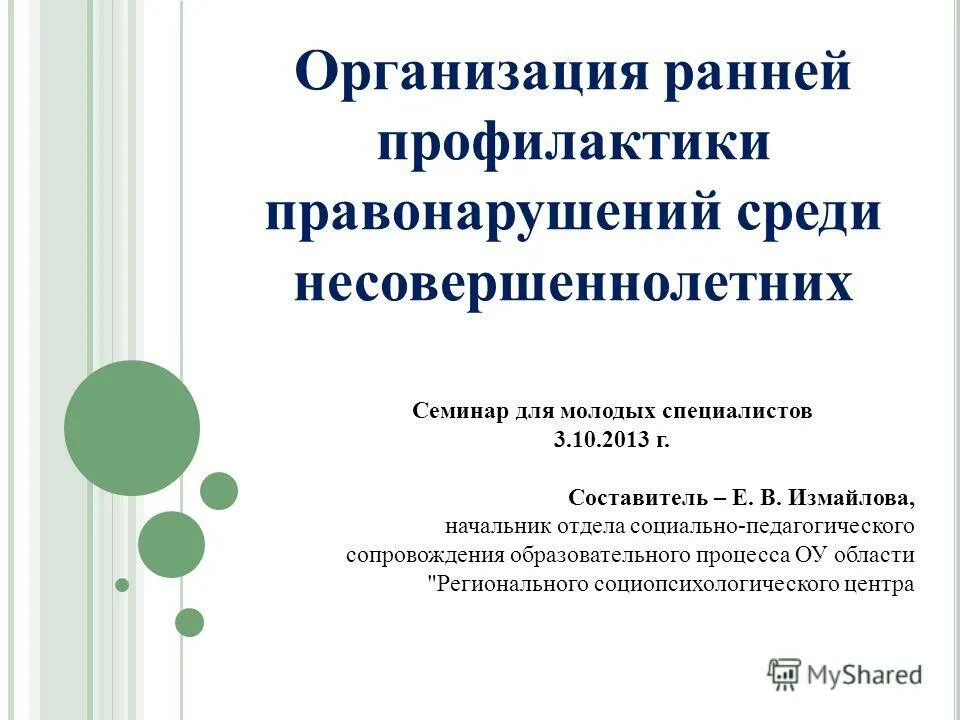 Организация ранней профилактики правонарушений среди несовершеннолетних

Семинар для молодых специалистов
3.10.2013 г.

Составитель – Е. В. Измайлова,
начальник отдела социально-педагогического сопровождения образовательного процесса ОУ области "Регионального социопсихологического центра

MyShared